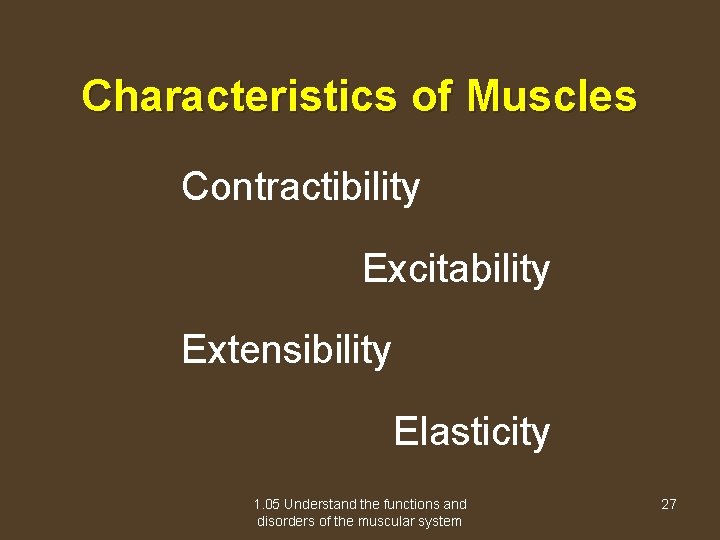 Characteristics of Muscles

Contractibility

Excitability

Extensibility

Elasticity

1.05 Understand the functions and disorders of the muscular system

27